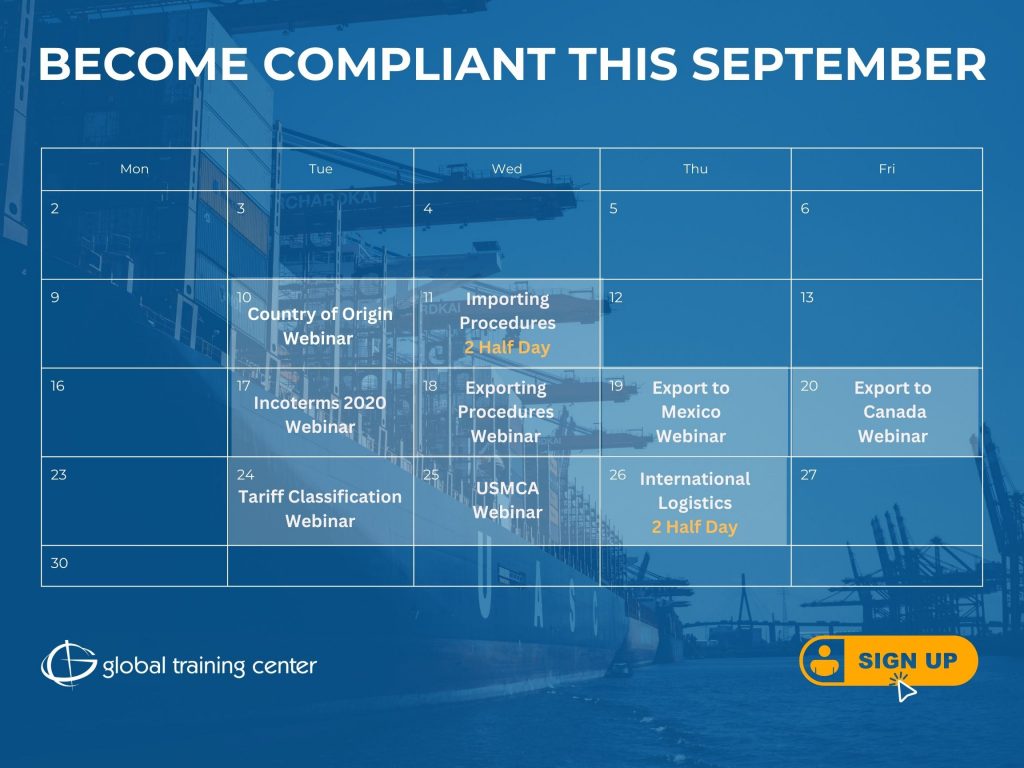 BECOME COMPLIANT THIS SEPTEMBER

| Mon | Tue | Wed | Thu | Fri |
|---|---|---|---|---|
| 2 | 3 | 4 | 5 | 6 |
| 9 | 10 Country of Origin Webinar | 11 Importing Procedures 2 Half Day | 12 | 13 |
| 16 | 17 Incoterms 2020 Webinar | 18 Exporting Procedures Webinar | 19 Export to Mexico Webinar | 20 Export to Canada Webinar |
| 23 | 24 Tariff Classification Webinar | 25 USMCA Webinar | 26 International Logistics 2 Half Day | 27 |
| 30 | | | | |

global training center

SIGN UP